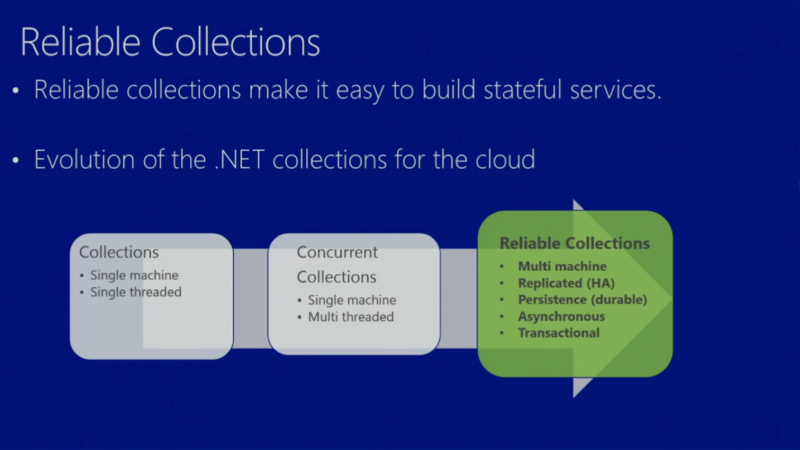 Reliable Collections

• Reliable collections make it easy to build stateful services.

• Evolution of the .NET collections for the cloud

Collections
• Single machine
• Single threaded

Concurrent Collections
• Single machine
• Multi threaded

Reliable Collections
• Multi machine
• Replicated (HA)
• Persistence (durable)
• Asynchronous
• Transactional